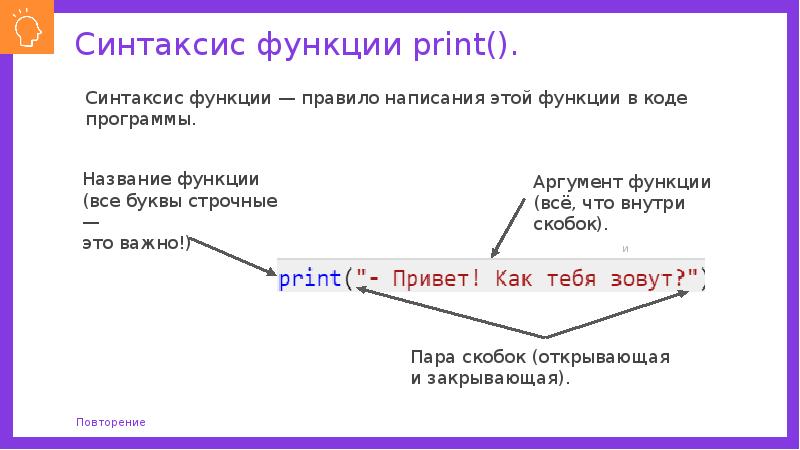 Синтаксис функции print().

Синтаксис функции — правило написания этой функции в коде программы.

Название функции (все буквы строчные — это важно!)

Аргумент функции (всё, что внутри скобок).

и

print("- Привет! Как тебя зовут?")

Пара скобок (открывающая и закрывающая).

Повторение